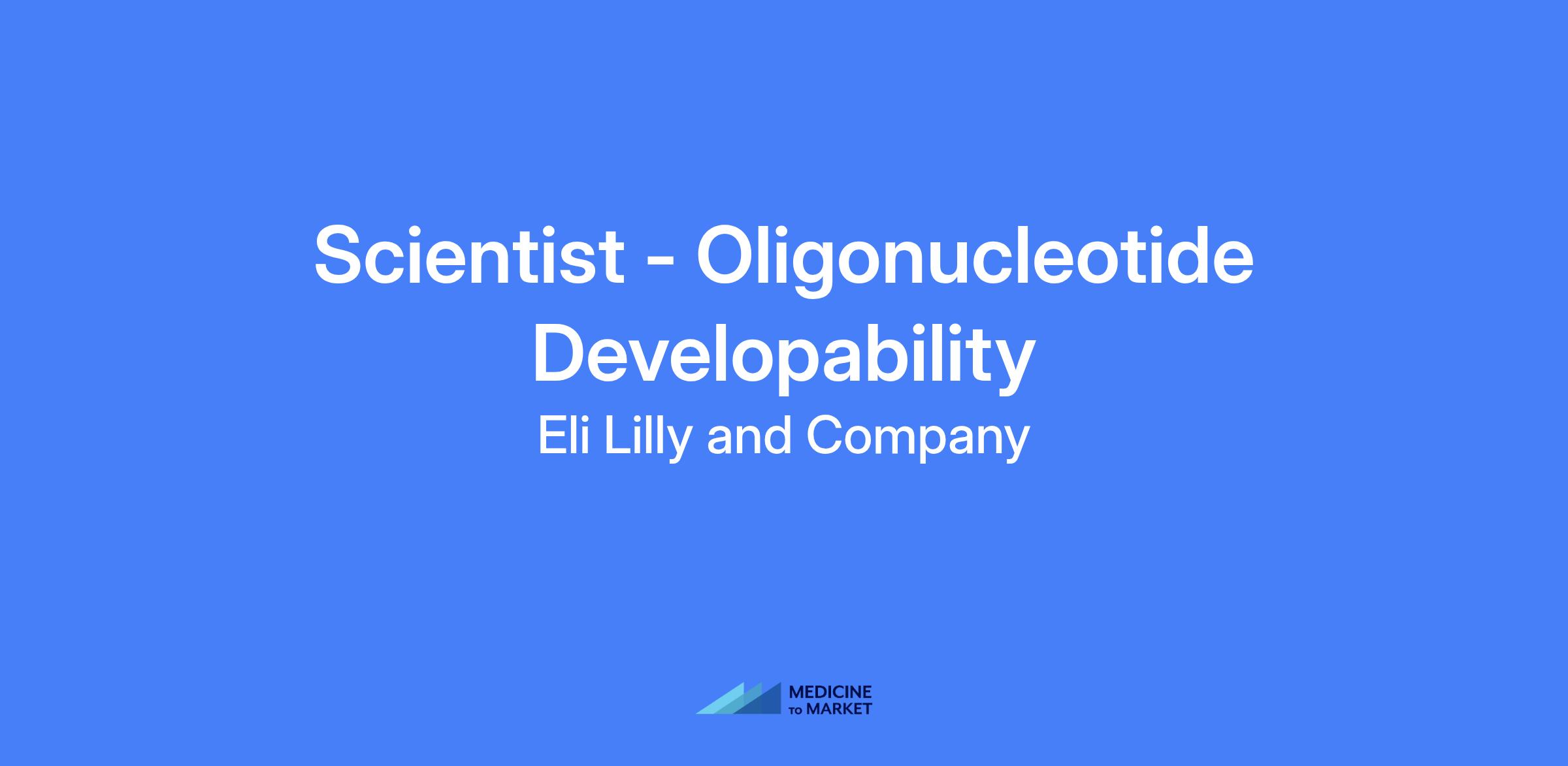 Scientist - Oligonucleotide Developability

Eli Lilly and Company

MEDICINE TO MARKET